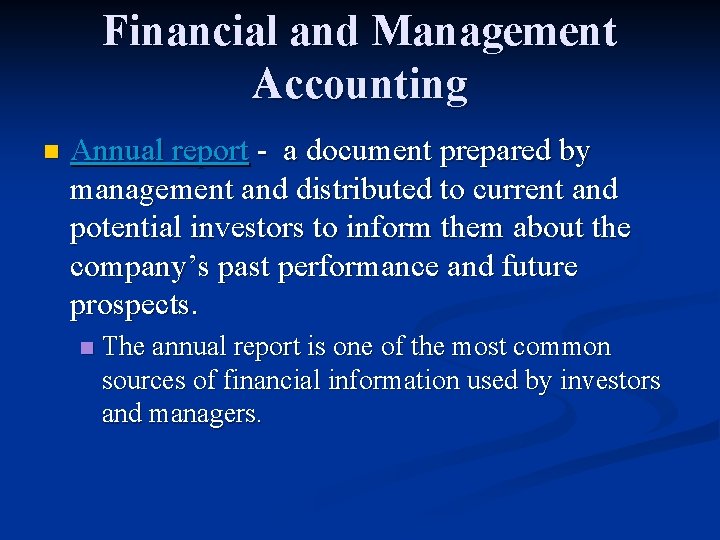 Financial and Management Accounting

Annual report - a document prepared by management and distributed to current and potential investors to inform them about the company’s past performance and future prospects.

The annual report is one of the most common sources of financial information used by investors and managers.